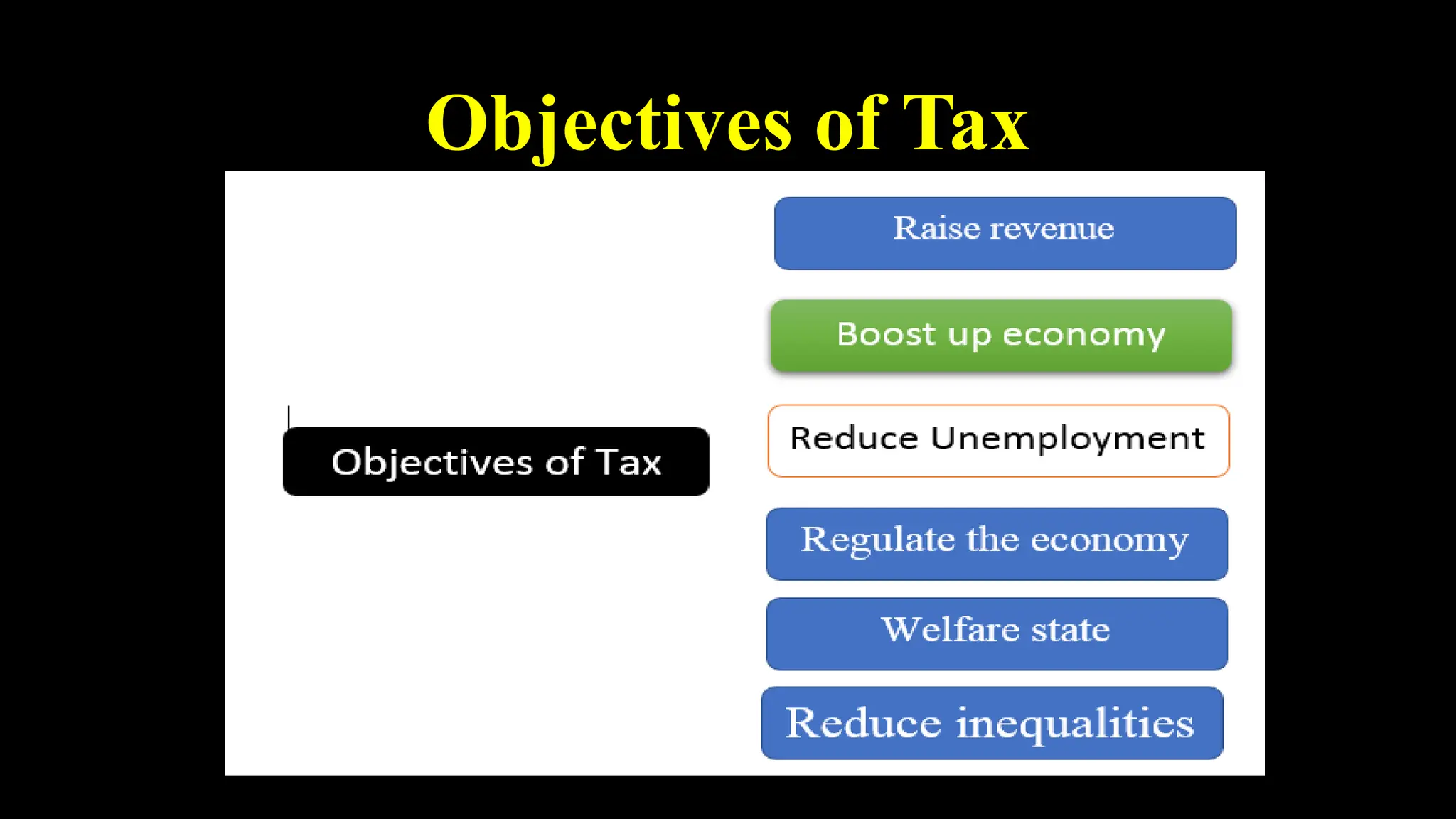 Objectives of Tax

Objectives of Tax

Raise revenue

Boost up economy

Reduce Unemployment

Regulate the economy

Welfare state

Reduce inequalities